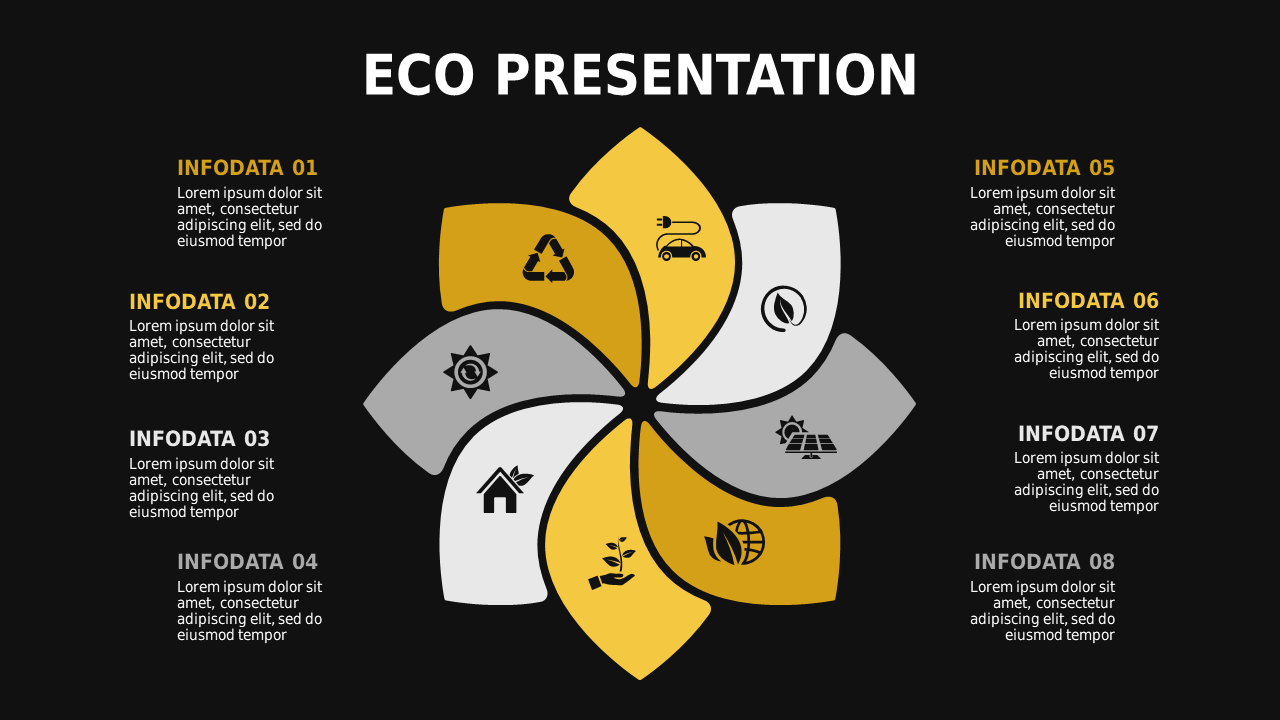 ECO PRESENTATION

INFODATA 01
Lorem ipsum dolor sit amet, consectetur adipiscing elit, sed do eiusmod tempor

INFODATA 02
Lorem ipsum dolor sit amet, consectetur adipiscing elit, sed do eiusmod tempor

INFODATA 03
Lorem ipsum dolor sit amet, consectetur adipiscing elit, sed do eiusmod tempor

INFODATA 04
Lorem ipsum dolor sit amet, consectetur adipiscing elit, sed do eiusmod tempor

INFODATA 05
Lorem ipsum dolor sit amet, consectetur adipiscing elit, sed do eiusmod tempor

INFODATA 06
Lorem ipsum dolor sit amet, consectetur adipiscing elit, sed do eiusmod tempor

INFODATA 07
Lorem ipsum dolor sit amet, consectetur adipiscing elit, sed do eiusmod tempor

INFODATA 08
Lorem ipsum dolor sit amet, consectetur adipiscing elit, sed do eiusmod tempor